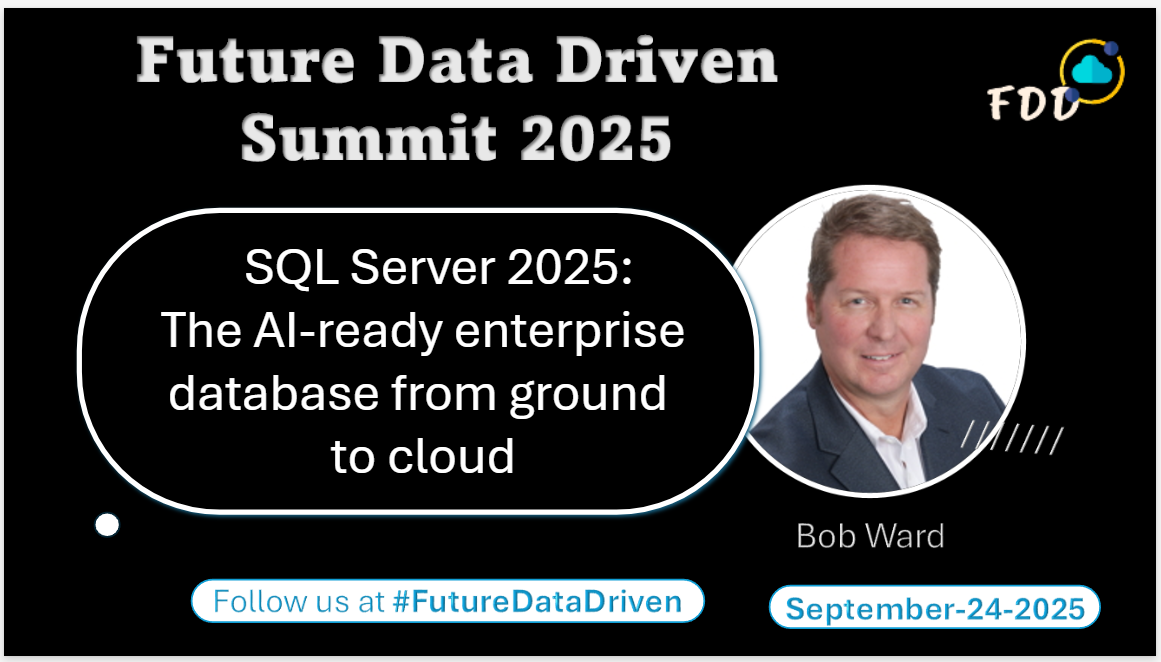 Future Data Driven Summit 2025

FDD

SQL Server 2025: The AI-ready enterprise database from ground to cloud

Bob Ward

Follow us at #FutureDataDriven

September-24-2025